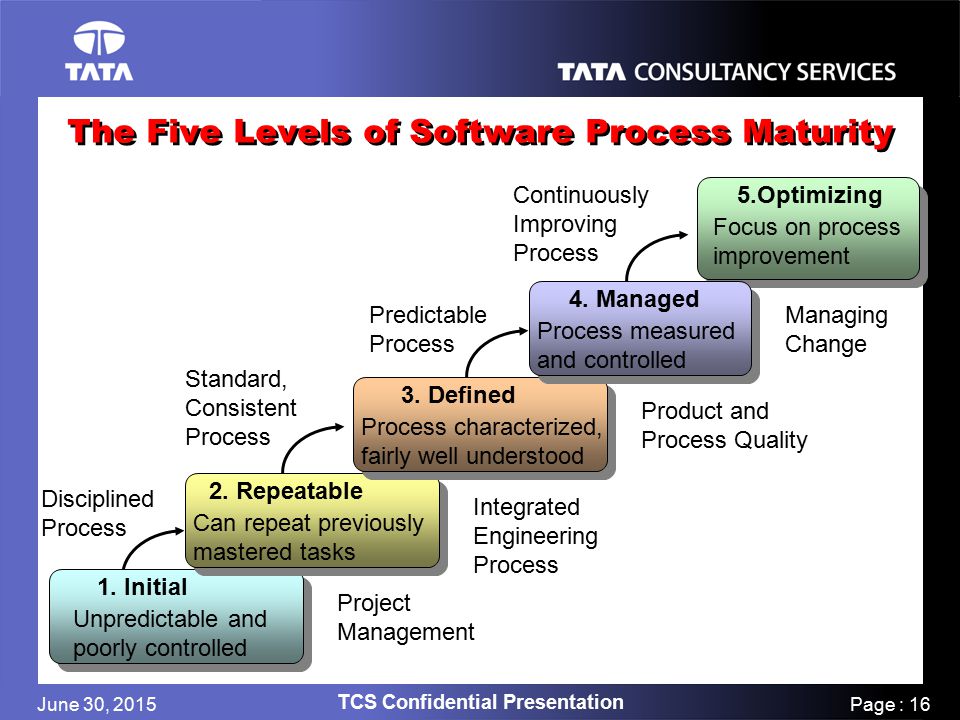 TATA

TATA CONSULTANCY SERVICES

The Five Levels of Software Process Maturity

Continuously Improving Process

5.Optimizing
Focus on process improvement

Predictable Process

4. Managed
Process measured and controlled

Managing Change

Standard, Consistent Process

3. Defined
Process characterized, fairly well understood

Product and Process Quality

Disciplined Process

2. Repeatable
Can repeat previously mastered tasks

Integrated Engineering Process

1. Initial
Unpredictable and poorly controlled

Project Management

June 30, 2015

TCS Confidential Presentation

Page : 16